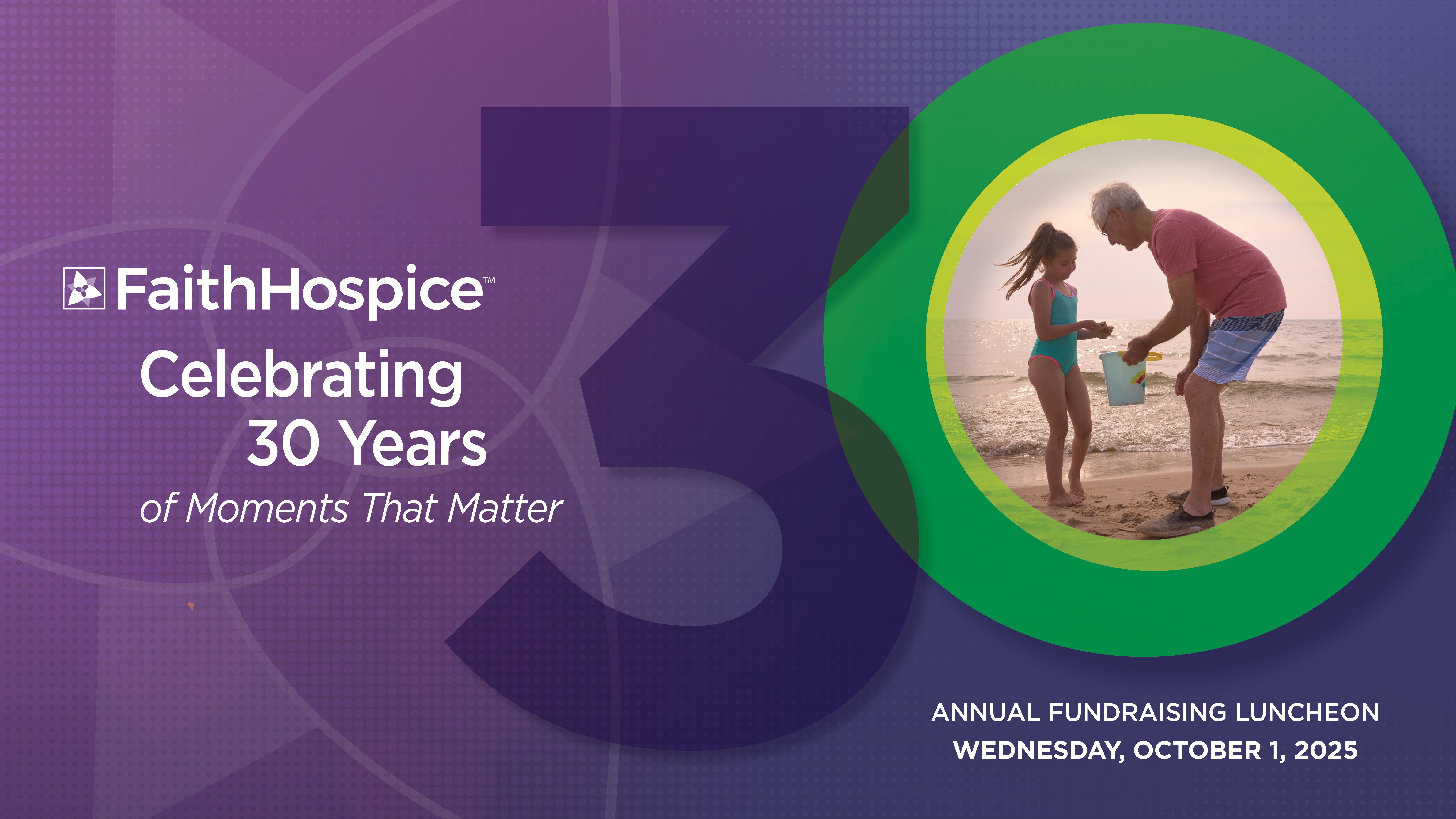 FaithHospice™

Celebrating 30 Years of Moments That Matter

ANNUAL FUNDRAISING LUNCHEON
WEDNESDAY, OCTOBER 1, 2025